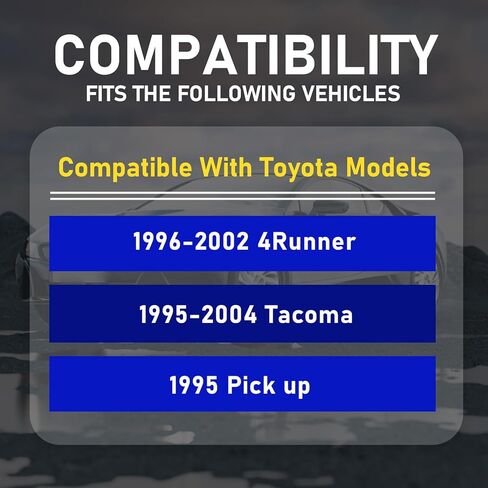 COMPATIBILITY
FITS THE FOLLOWING VEHICLES

Compatible With Toyota Models

1996-2002 4Runner

1995-2004 Tacoma

1995 Pick up